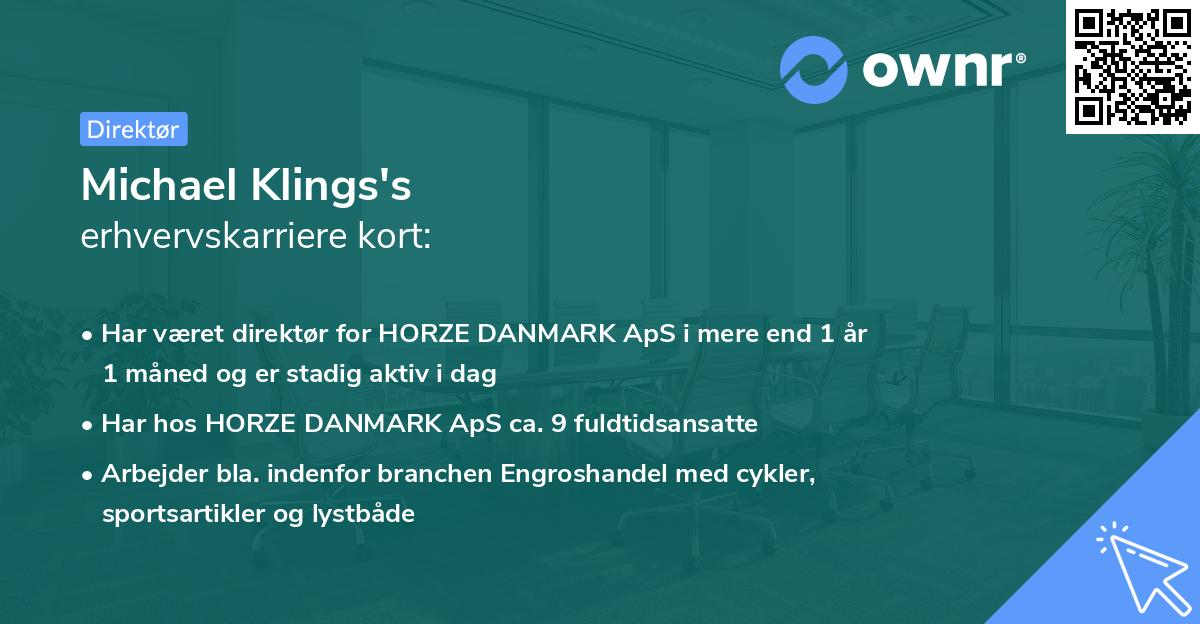 ownr®

Direktør

Michael Klings's
erhvervskarriere kort:

• Har været direktør for HORZE DANMARK ApS i mere end 1 år 1 måned og er stadig aktiv i dag
• Har hos HORZE DANMARK ApS ca. 9 fuldtidsansatte
• Arbejder bla. indenfor branchen Engroshandel med cykler, sportsartikler og lystbåde